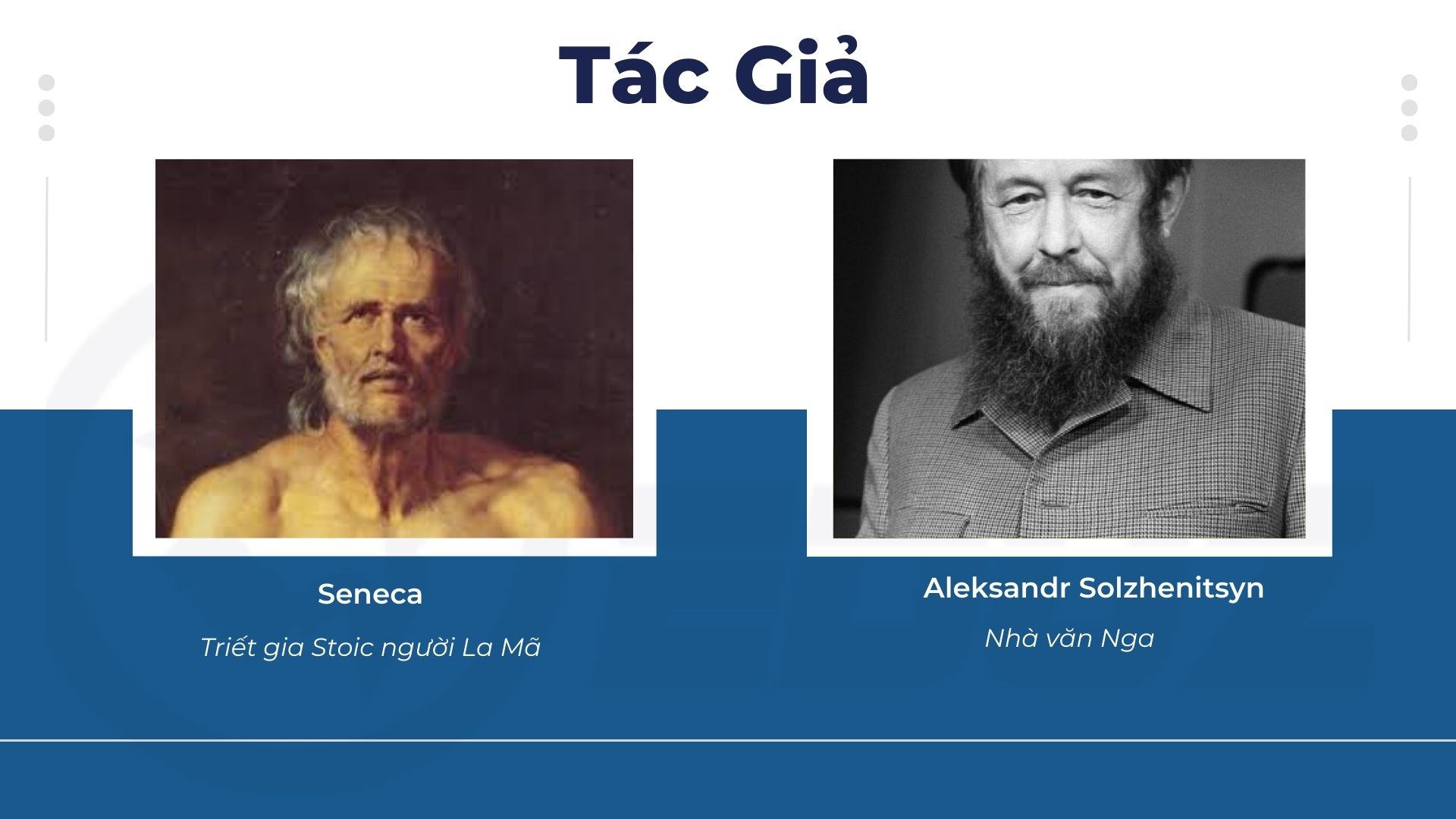 Tác Giả

Seneca

Triết gia Stoic người La Mã

Aleksandr Solzhenitsyn

Nhà văn Nga